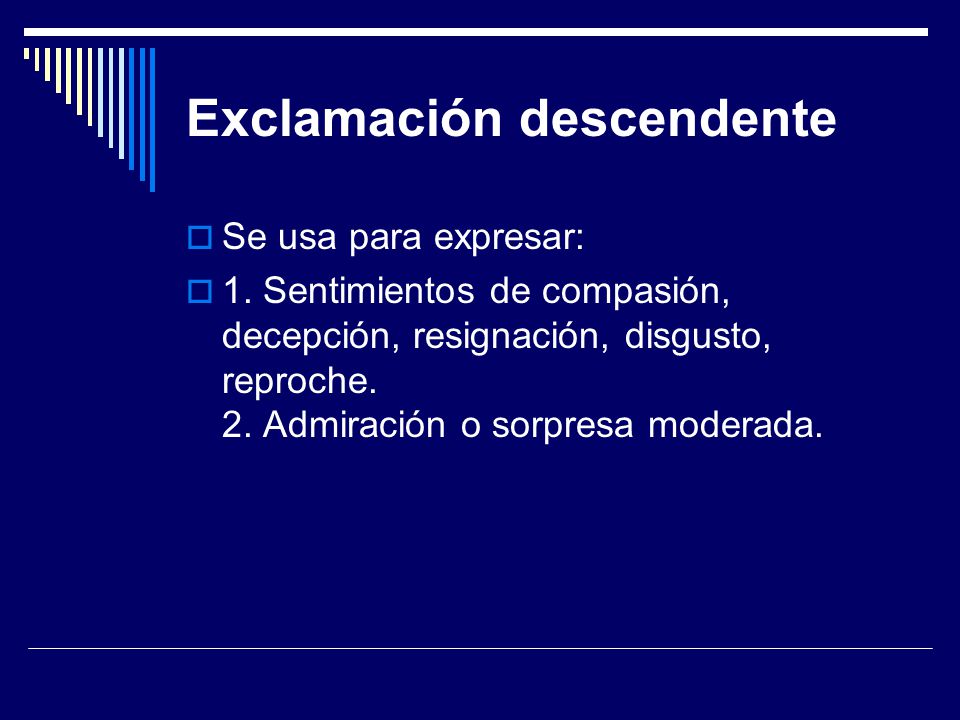 Exclamación descendente

Se usa para expresar:

1. Sentimientos de compasión, decepción, resignación, disgusto, reproche.
2. Admiración o sorpresa moderada.